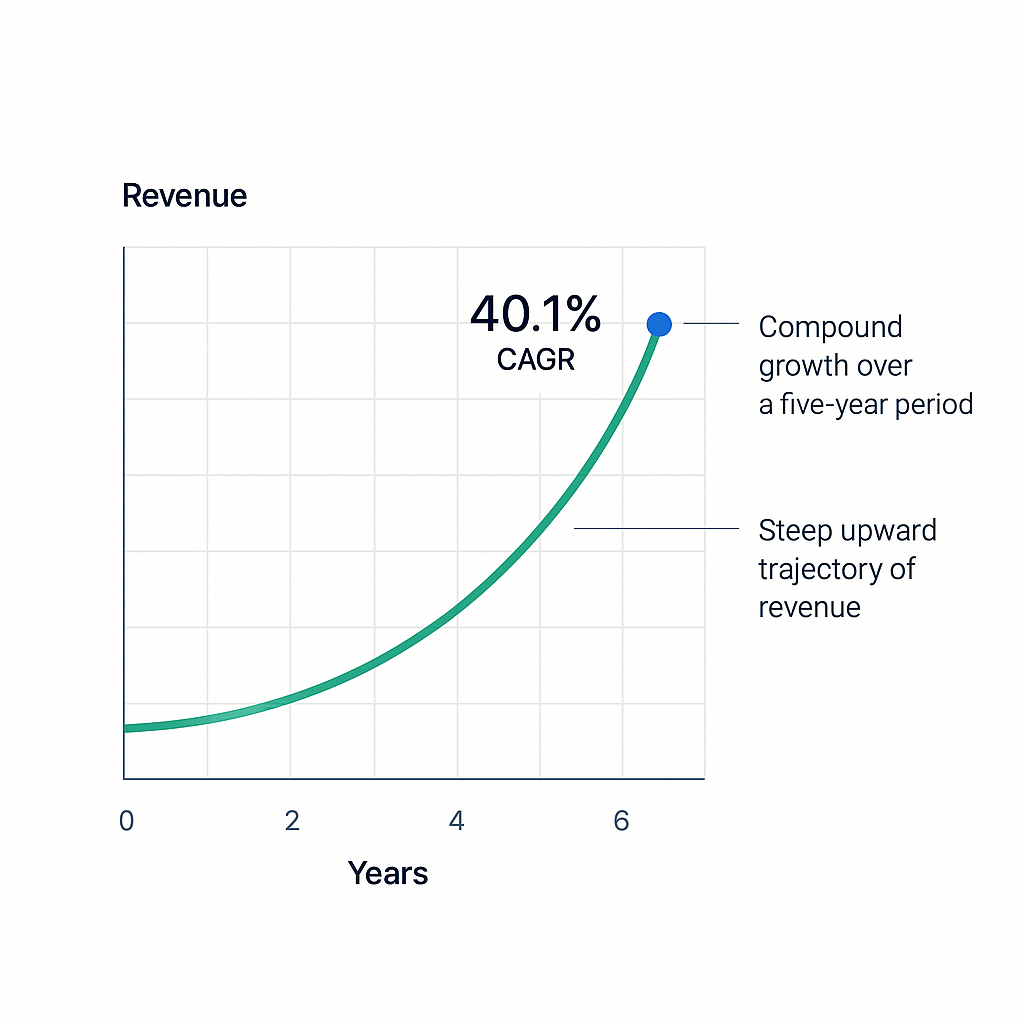 Revenue

40.1%
CAGR

Compound growth over a five-year period

Steep upward trajectory of revenue

0
2
4
6

Years